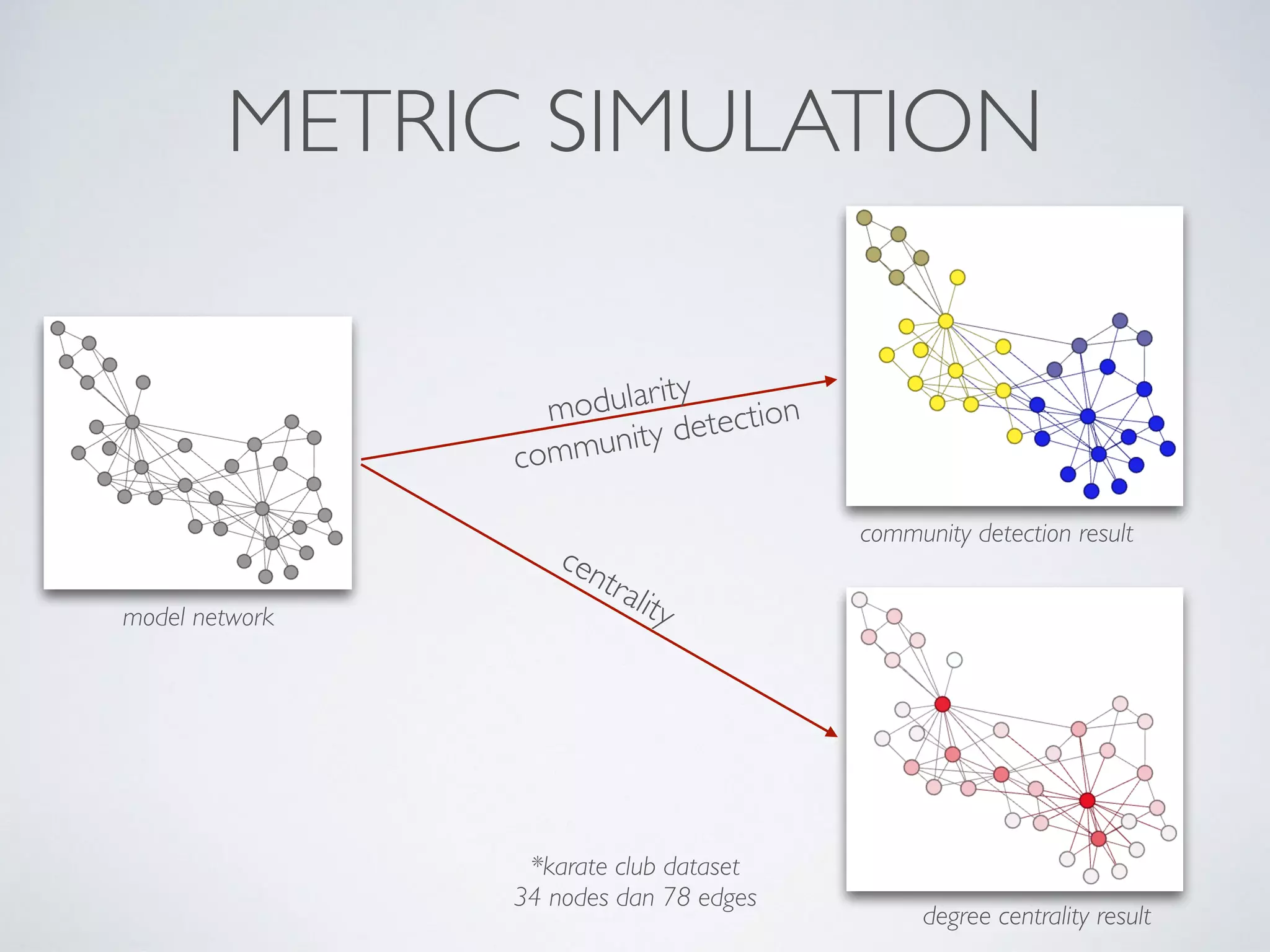 METRIC SIMULATION

model network

modularity
community detection

centrality

community detection result

degree centrality result

*karate club dataset
34 nodes dan 78 edges